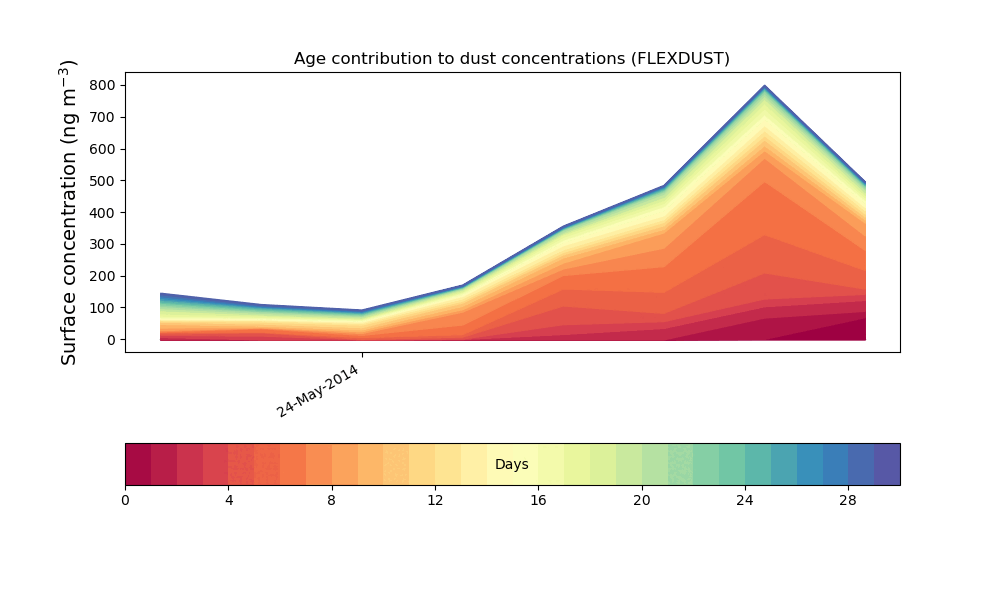 Age contribution to dust concentrations (FLEXDUST)

Surface concentration (ng m$^{-3}$)

800
700
600
500
400
300
200
100
0

24-May-2014

Days

0
4
8
12
16
20
24
28